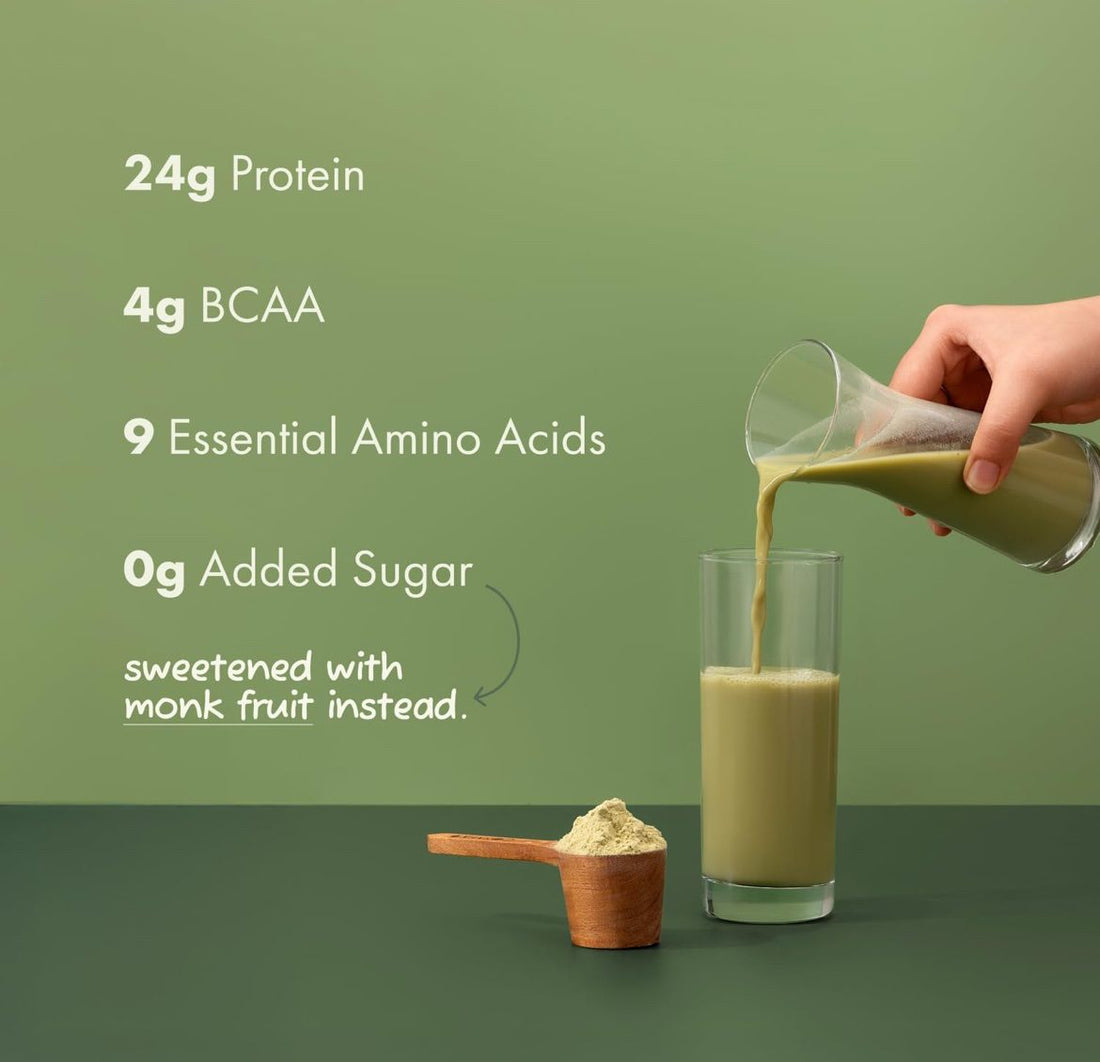 24g Protein

4g BCAA

9 Essential Amino Acids

0g Added Sugar

sweetened with monk fruit instead.